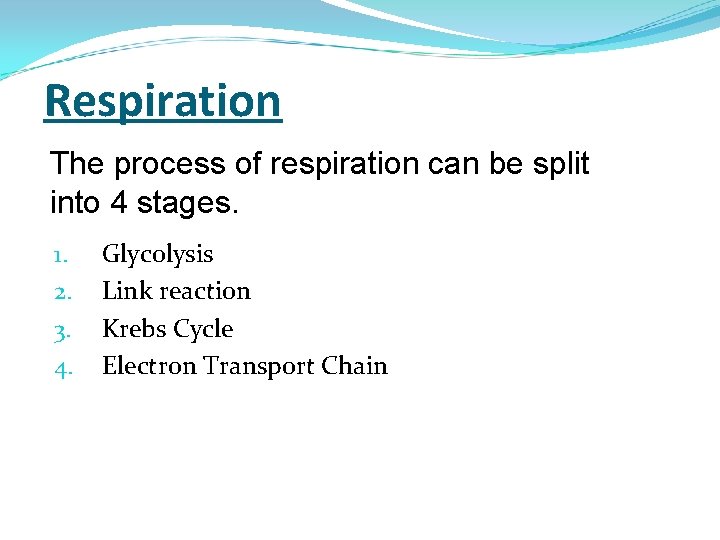 Respiration

The process of respiration can be split into 4 stages.

1. Glycolysis
2. Link reaction
3. Krebs Cycle
4. Electron Transport Chain